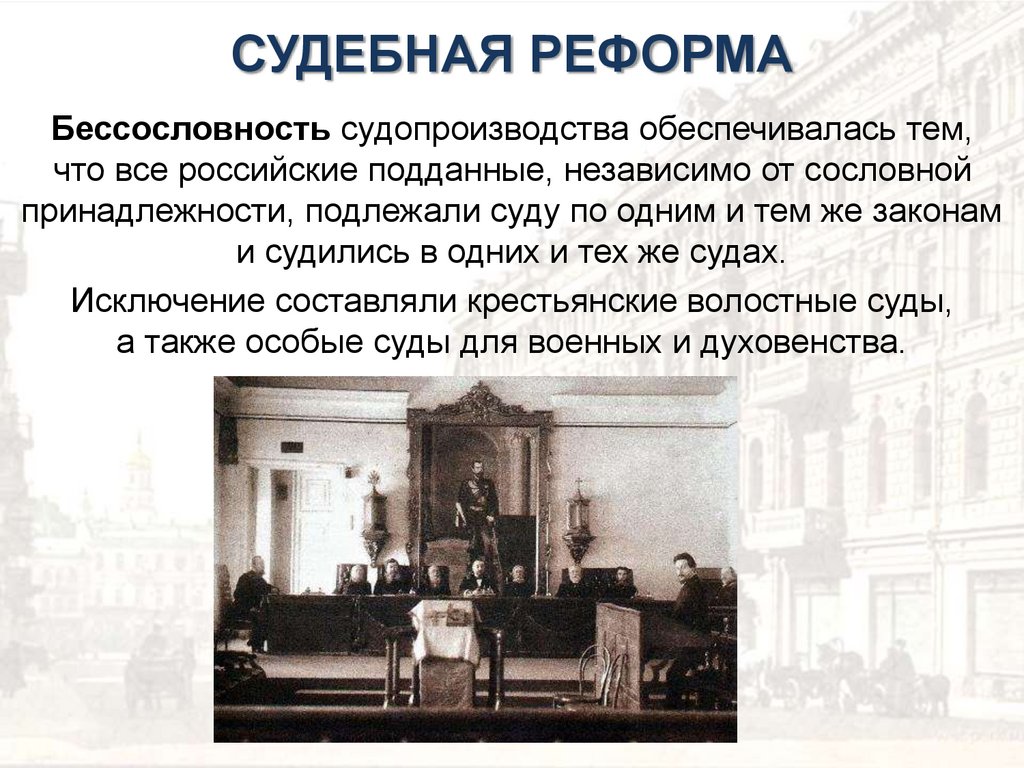 СУДЕБНАЯ РЕФОРМА

Бессословность судопроизводства обеспечивалась тем, что все российские подданные, независимо от сословной принадлежности, подлежали суду по одним и тем же законам и судились в одних и тех же судах.

Исключение составляли крестьянские волостные суды, а также особые суды для военных и духовенства.